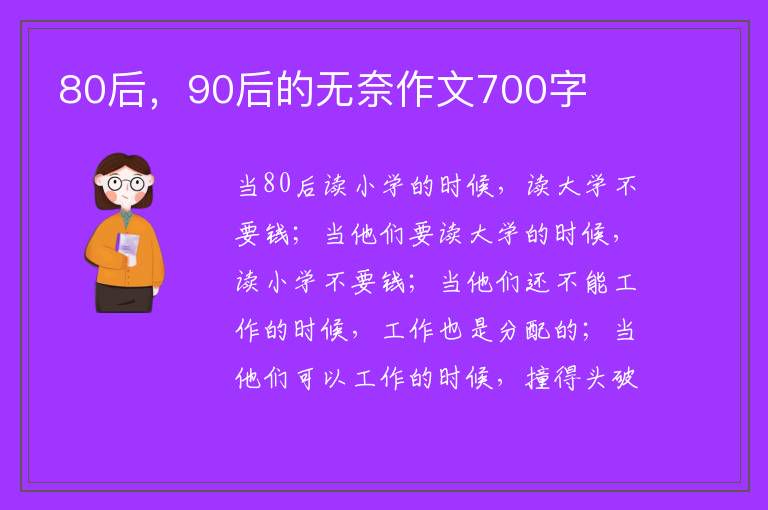 80后，90后的无奈作文700字

当80后读小学的时候，读大学不要钱；当他们要读大学的时候，读小学不要钱；当他们还不能工作的时候，工作也是分配的；当他们可以工作的时候，撞得头破